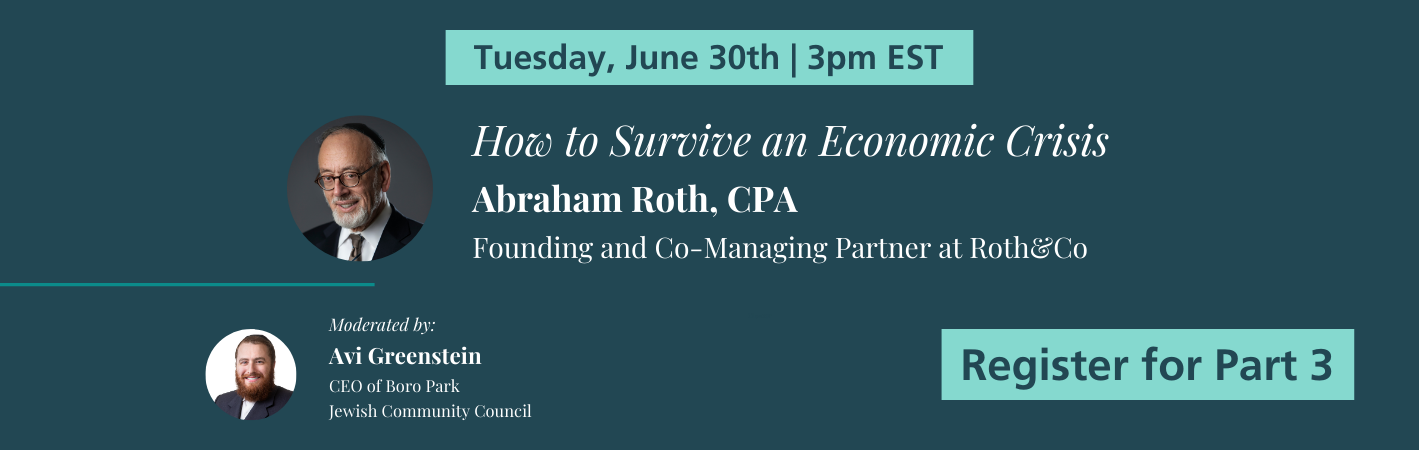 Tuesday, June 30th | 3pm EST

How to Survive an Economic Crisis

Abraham Roth, CPA

Founding and Co-Managing Partner at Roth&Co

Moderated by:

Avi Greenstein

CEO of Boro Park Jewish Community Council

Register for Part 3